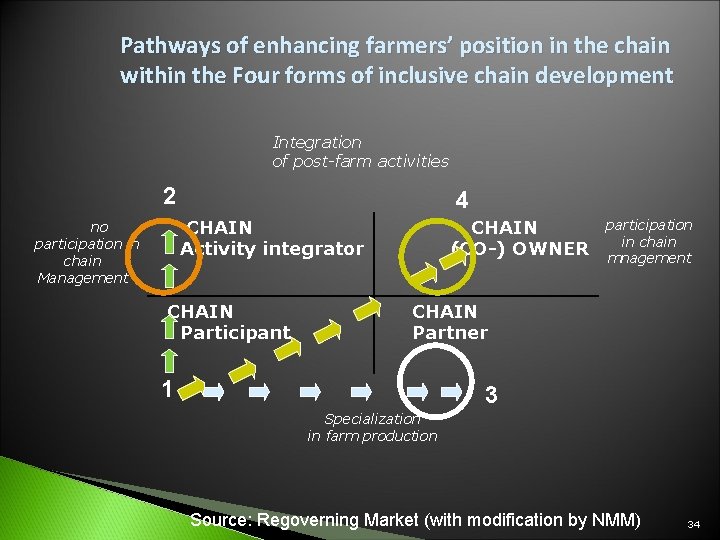 Pathways of enhancing farmers' position in the chain within the Four forms of inclusive chain development

Integration of post-farm activities

2

4

no participation in chain Management

CHAIN Activity integrator

CHAIN (CO-) OWNER

participation in chain mnagement

CHAIN Participant

CHAIN Partner

1

3

Specialization in farm production

Source: Regoverning Market (with modification by NMM)

34